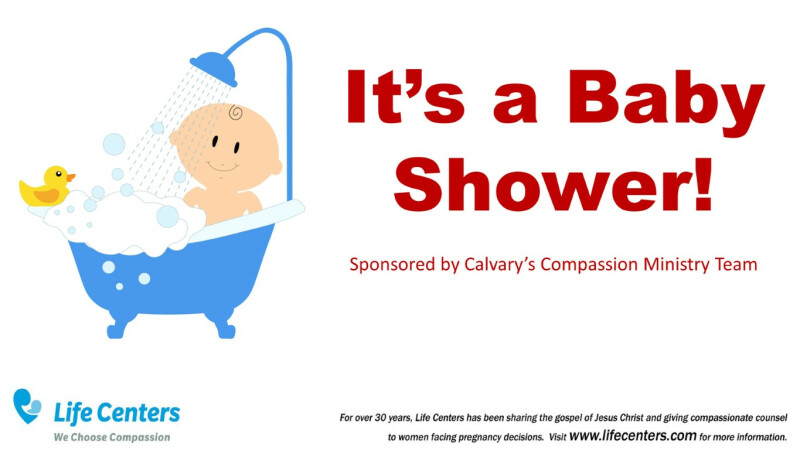 It's a Baby Shower!

Sponsored by Calvary's Compassion Ministry Team

Life Centers
We Choose Compassion

For over 30 years, Life Centers has been sharing the gospel of Jesus Christ and giving compassionate counsel to women facing pregnancy decisions. Visit www.lifecenters.com for more information.